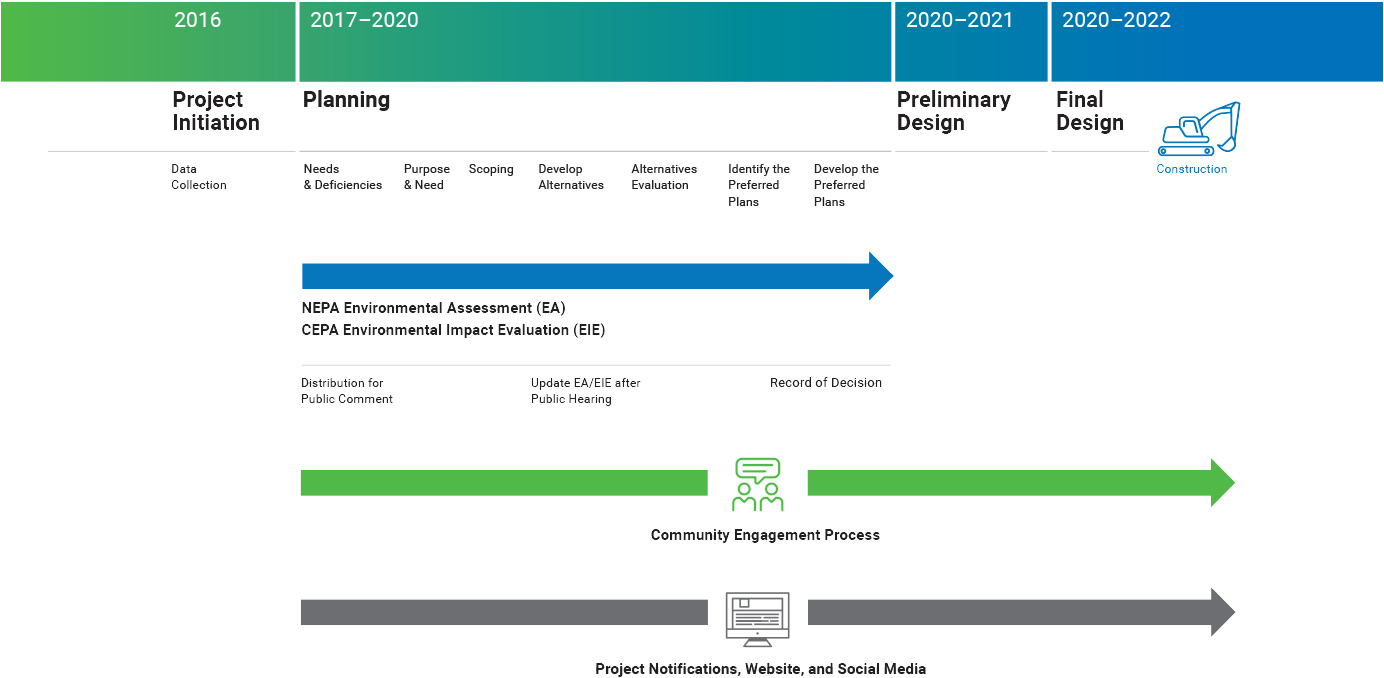 2016

2017–2020

2020–2021

2020–2022

Project Initiation

Planning

Preliminary Design

Final Design

Data Collection

Needs & Deficiencies

Purpose & Need

Scoping

Develop Alternatives

Alternatives Evaluation

Identify the Preferred Plans

Develop the Preferred Plans

Construction

NEPA Environmental Assessment (EA)
CEPA Environmental Impact Evaluation (EIE)

Distribution for Public Comment

Update EA/EIE after Public Hearing

Record of Decision

Community Engagement Process

Project Notifications, Website, and Social Media